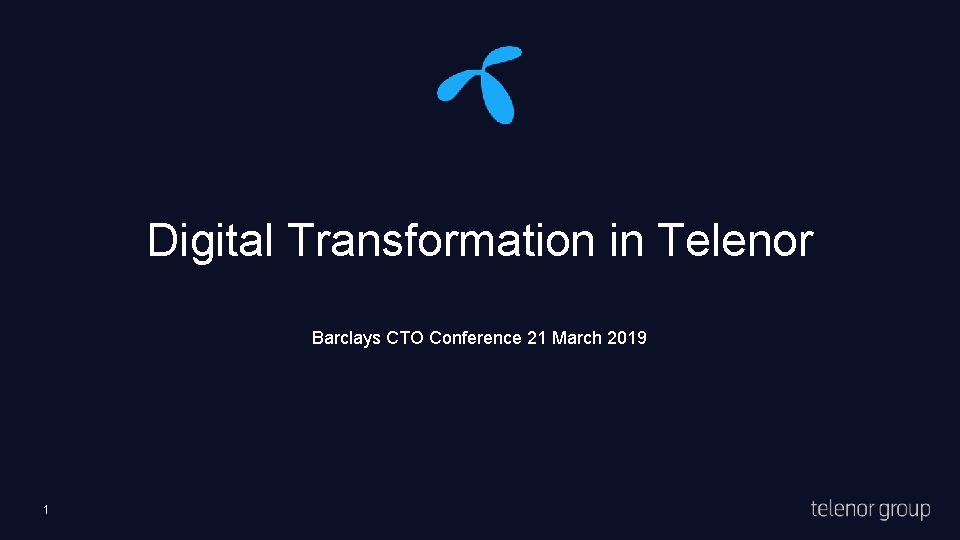 Digital Transformation in Telenor

Barclays CTO Conference 21 March 2019

1

telenor group